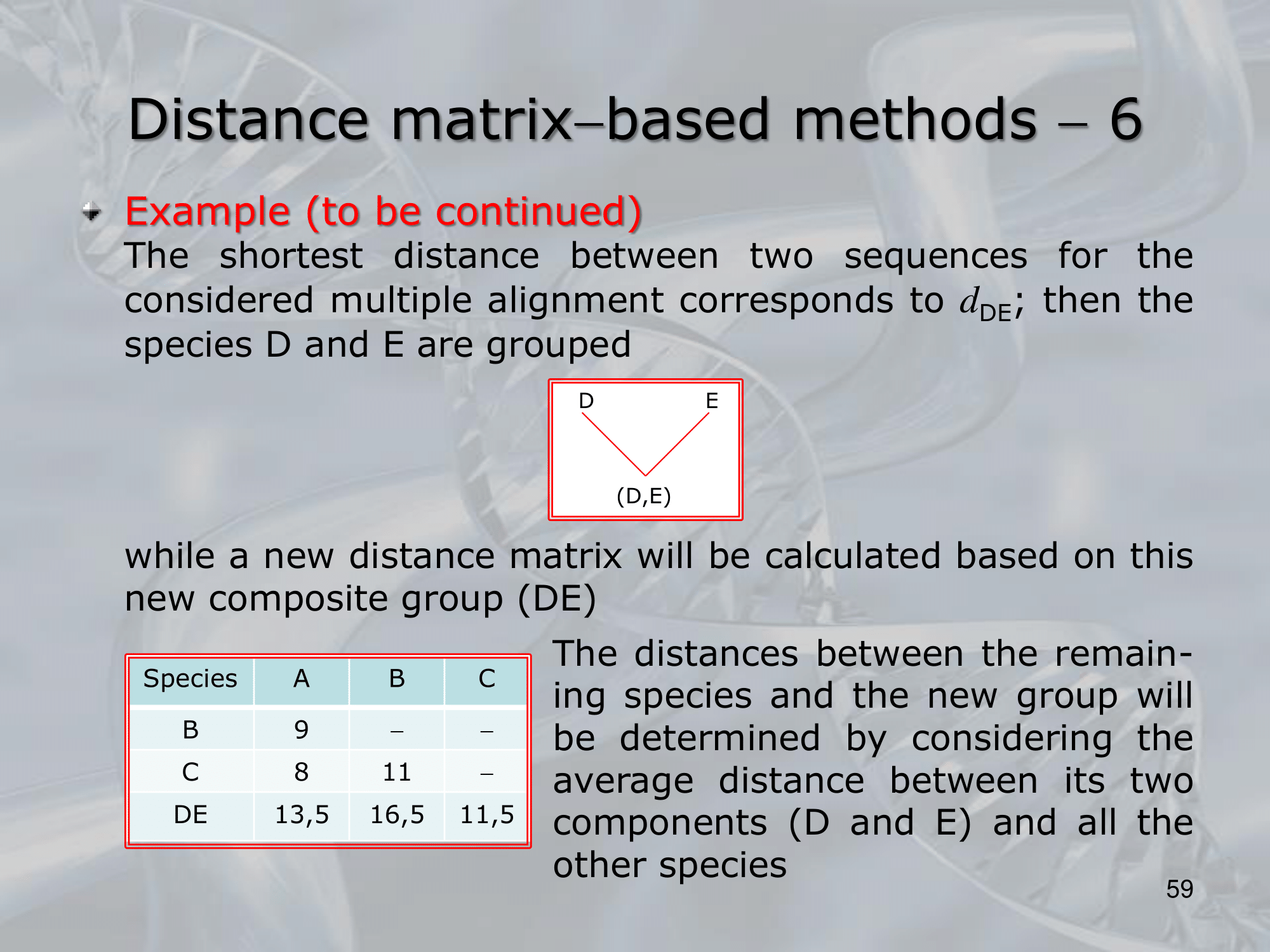 Distance matrix–based methods – 6

Example (to be continued)
The shortest distance between two sequences for the considered multiple alignment corresponds to $d_{DE}$; then the species D and E are grouped

D
E
(D,E)

while a new distance matrix will be calculated based on this new composite group (DE)

| Species | A | B | C |
|---|---|---|---|
| B | 9 | – | – |
| C | 8 | 11 | – |
| DE | 13,5 | 16,5 | 11,5 |

The distances between the remaining species and the new group will be determined by considering the average distance between its two components (D and E) and all the other species

59